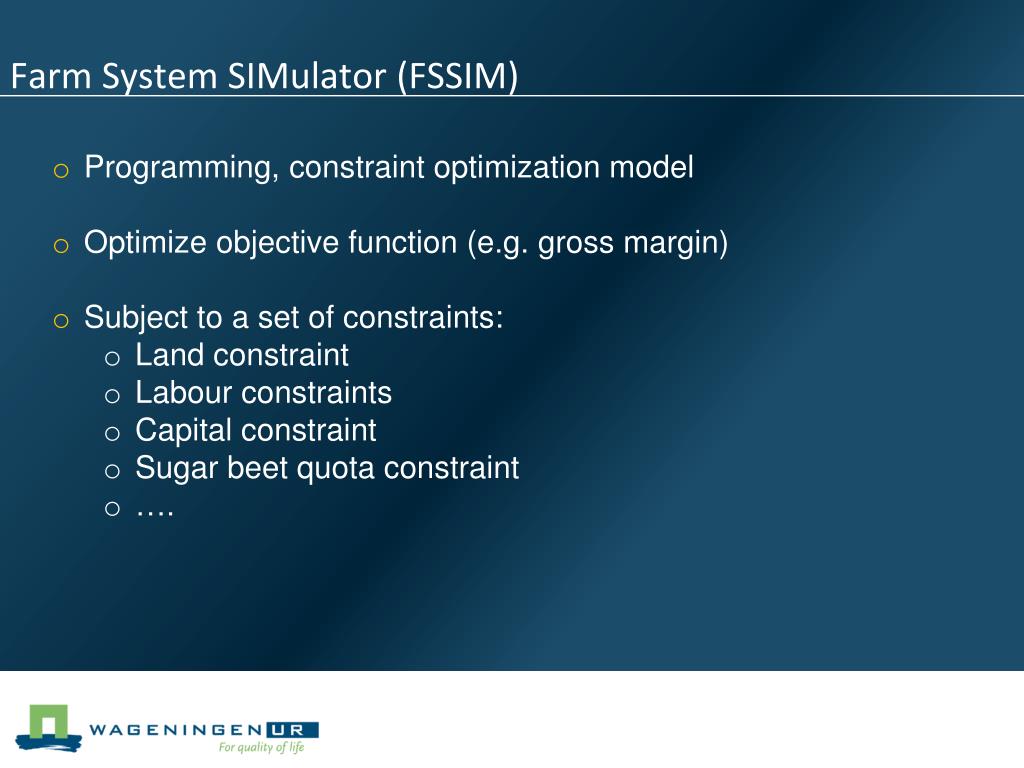 Farm System SIMulator (FSSIM)

o Programming, constraint optimization model

o Optimize objective function (e.g. gross margin)

o Subject to a set of constraints:
o Land constraint
o Labour constraints
o Capital constraint
o Sugar beet quota constraint
o ….

WAGENINGEN UR
For quality of life